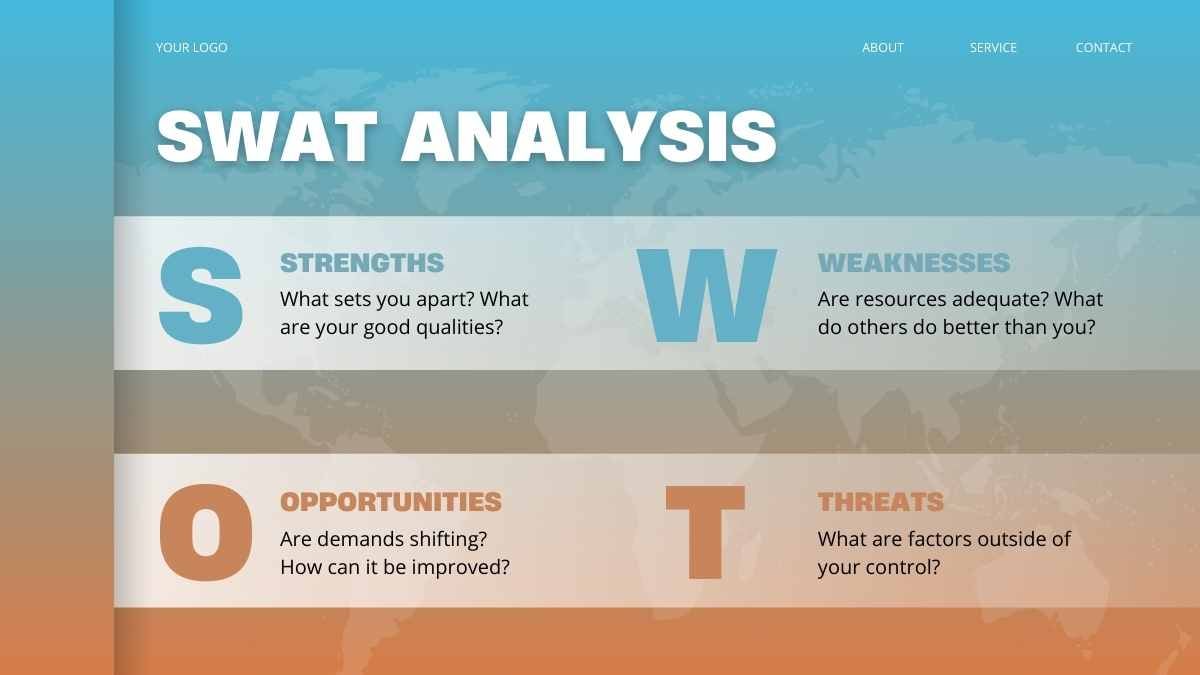 YOUR LOGO

ABOUT SERVICE CONTACT

SWAT ANALYSIS

S

STRENGTHS

What sets you apart? What are your good qualities?

W

WEAKNESSES

Are resources adequate? What do others do better than you?

O

OPPORTUNITIES

Are demands shifting? How can it be improved?

T

THREATS

What are factors outside of your control?